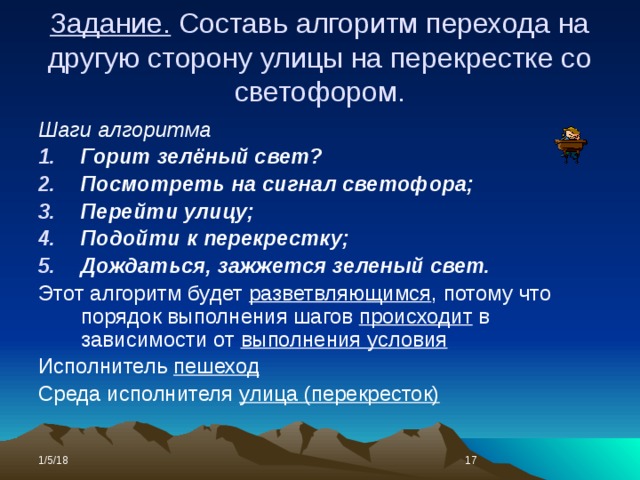 Задание. Составь алгоритм перехода на другую сторону улицы на перекрестке со светофором.

Шаги алгоритма

1. Горит зелёный свет?
2. Посмотреть на сигнал светофора;
3. Перейти улицу;
4. Подойти к перекрестку;
5. Дождаться, зажжется зеленый свет.

Этот алгоритм будет разветвляющимся, потому что порядок выполнения шагов происходит в зависимости от выполнения условия

Исполнитель пешеход

Среда исполнителя улица (перекресток)

1/5/18

17